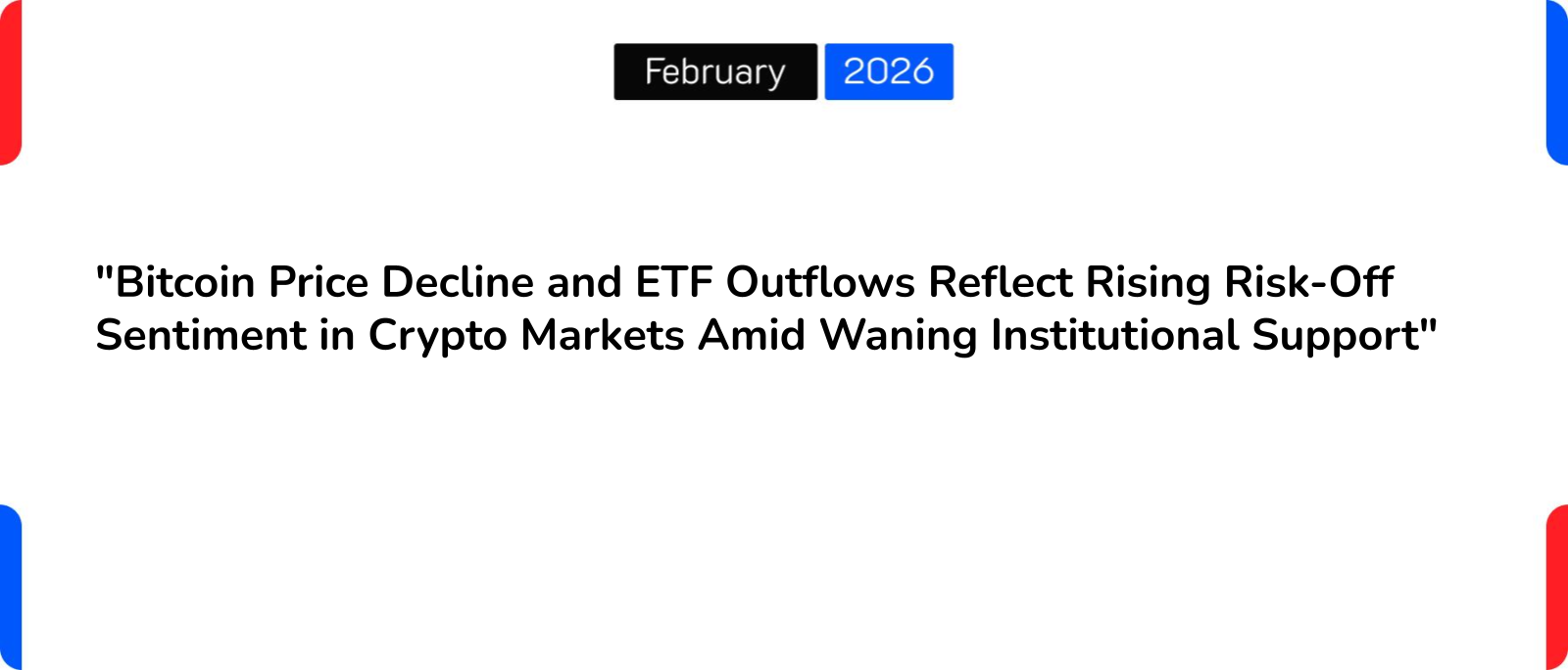 February 2026

"Bitcoin Price Decline and ETF Outflows Reflect Rising Risk-Off Sentiment in Crypto Markets Amid Waning Institutional Support"